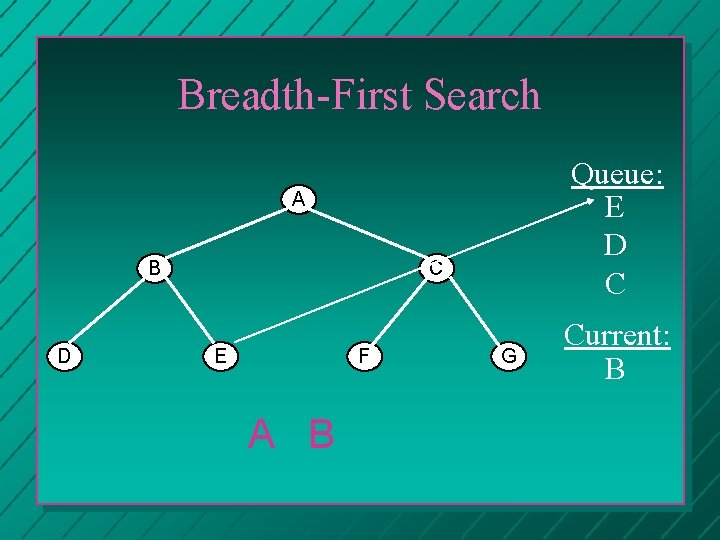 Breadth-First Search

A

B

C

D

E

F

G

Queue:
E
D
C

Current:
B

A B